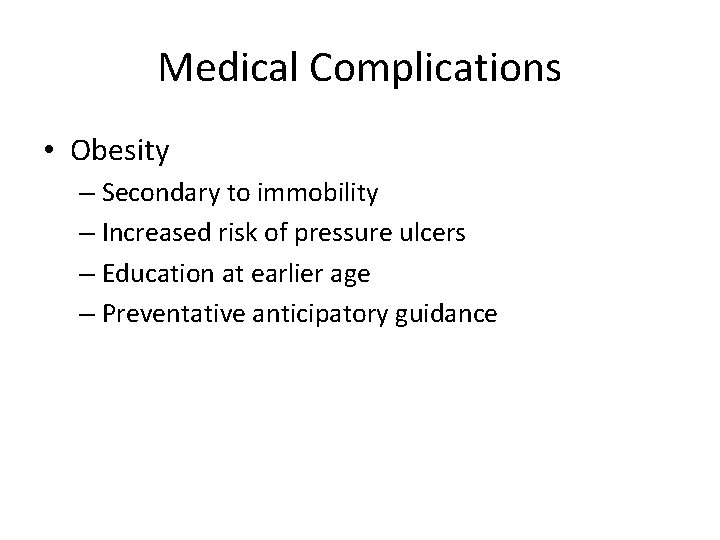 Medical Complications

• Obesity
– Secondary to immobility
– Increased risk of pressure ulcers
– Education at earlier age
– Preventative anticipatory guidance